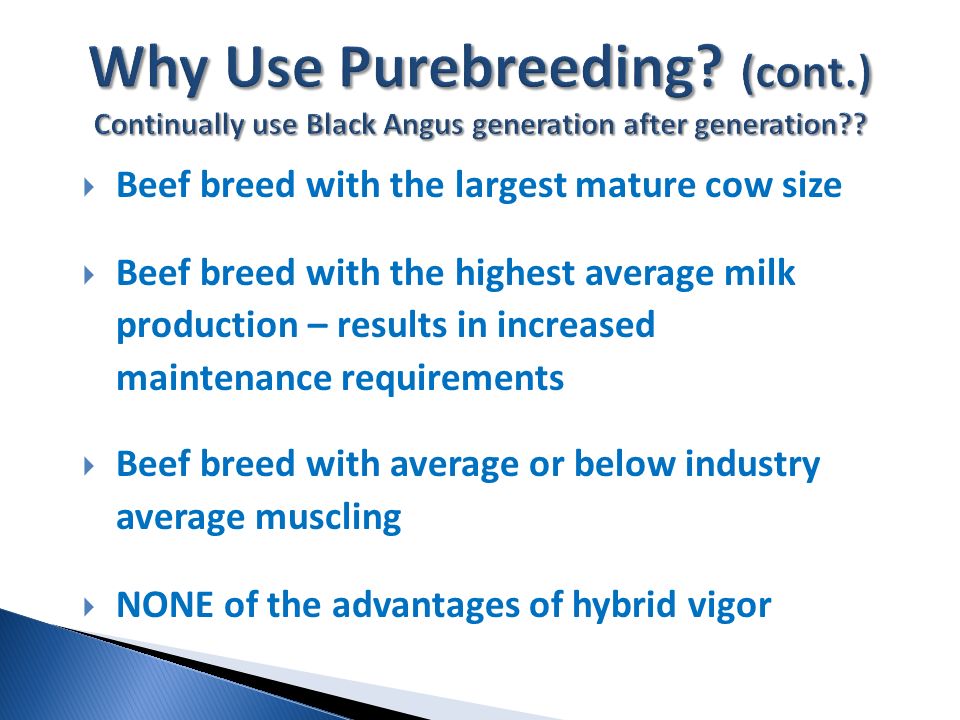 Why Use Purebreeding? (cont.)
Continually use Black Angus generation after generation??

Beef breed with the largest mature cow size

Beef breed with the highest average milk production – results in increased maintenance requirements

Beef breed with average or below industry average muscling

NONE of the advantages of hybrid vigor